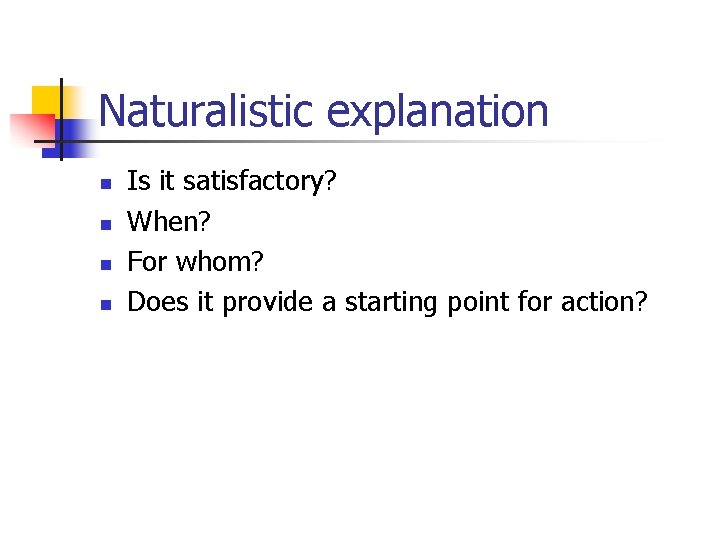 Naturalistic explanation

- Is it satisfactory?
- When?
- For whom?
- Does it provide a starting point for action?